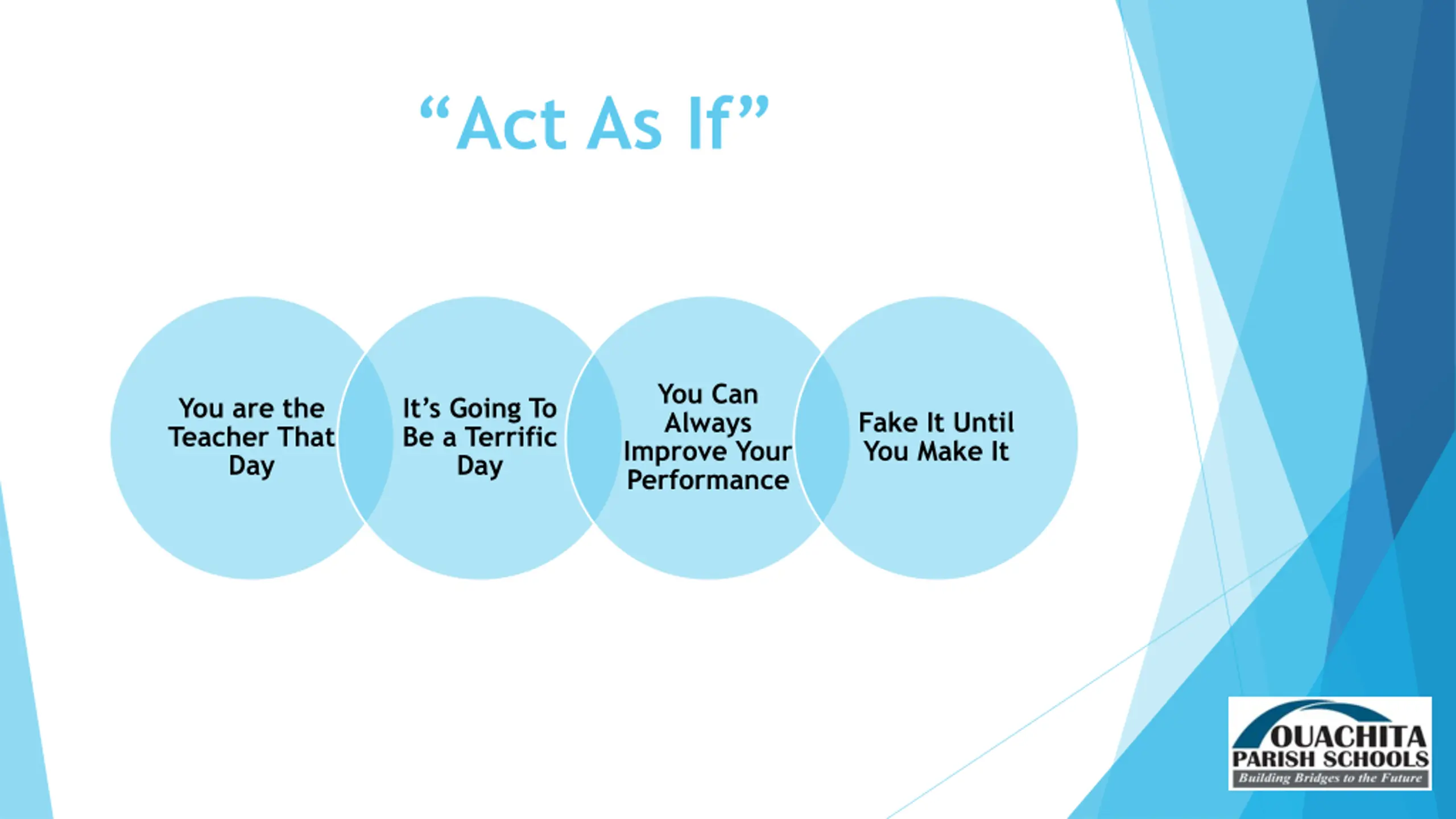 “Act As If”

You are the Teacher That Day

It’s Going To Be a Terrific Day

You Can Always Improve Your Performance

Fake It Until You Make It

OUACHITA PARISH SCHOOLS
Building Bridges to the Future